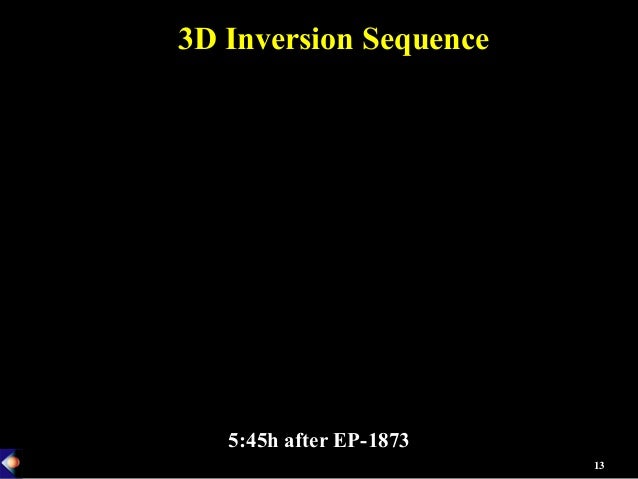 3D Inversion Sequence

5:45h after EP-1873

13